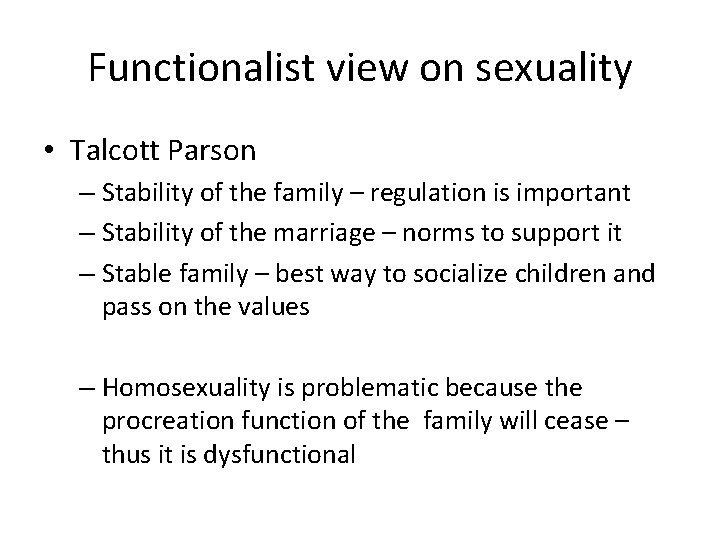 Functionalist view on sexuality

• Talcott Parson
– Stability of the family – regulation is important
– Stability of the marriage – norms to support it
– Stable family – best way to socialize children and pass on the values

– Homosexuality is problematic because the procreation function of the family will cease – thus it is dysfunctional